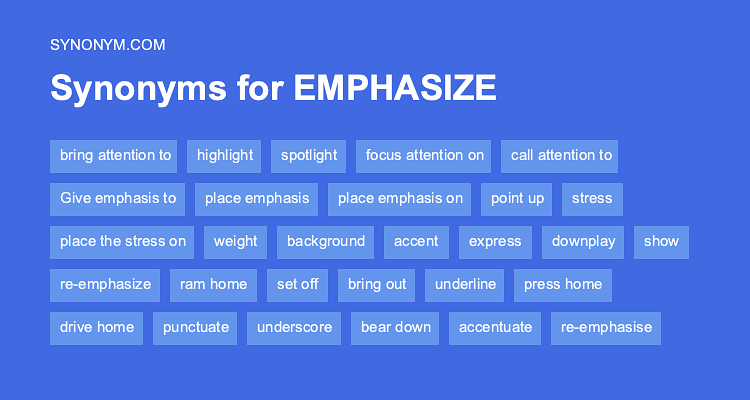 SYNONYM.COM

Synonyms for EMPHASIZE

bring attention to highlight spotlight focus attention on call attention to

Give emphasis to place emphasis place emphasis on point up stress

place the stress on weight background accent express downplay show

re-emphasize ram home set off bring out underline press home

drive home punctuate underscore bear down accentuate re-emphasise